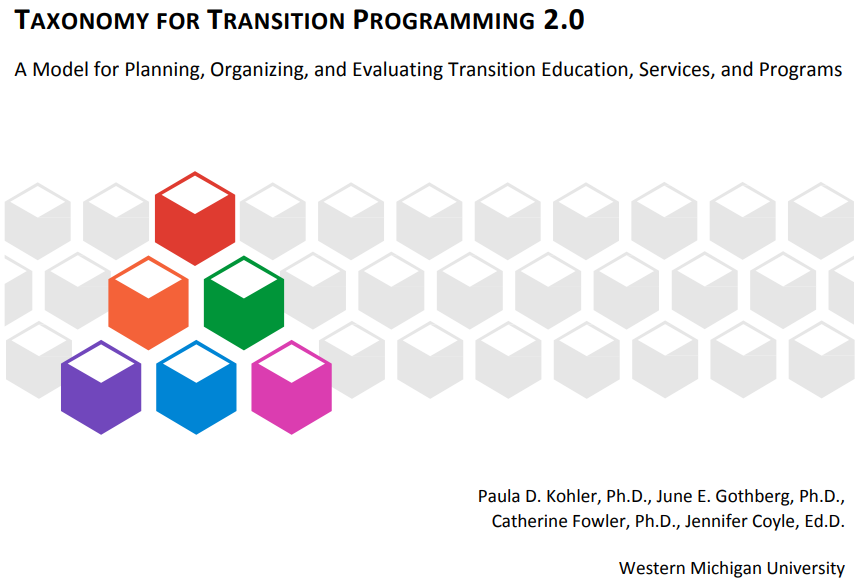 TAXONOMY FOR TRANSITION PROGRAMMING 2.0

A Model for Planning, Organizing, and Evaluating Transition Education, Services, and Programs

Paula D. Kohler, Ph.D., June E. Gothberg, Ph.D., Catherine Fowler, Ph.D., Jennifer Coyle, Ed.D.

Western Michigan University